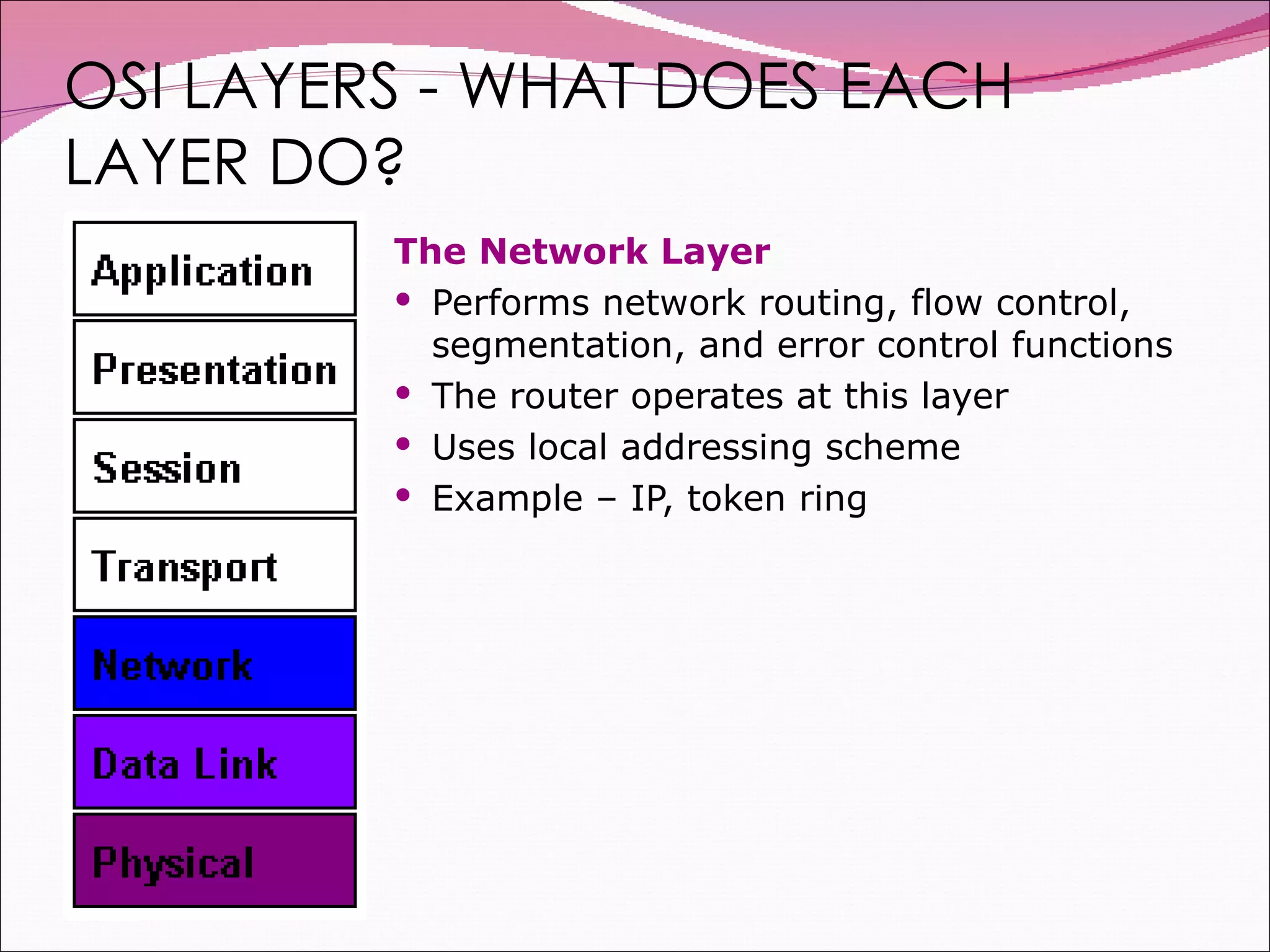 OSI LAYERS - WHAT DOES EACH LAYER DO?

Application

Presentation

Session

Transport

Network

Data Link

Physical

The Network Layer

• Performs network routing, flow control, segmentation, and error control functions
• The router operates at this layer
• Uses local addressing scheme
• Example – IP, token ring